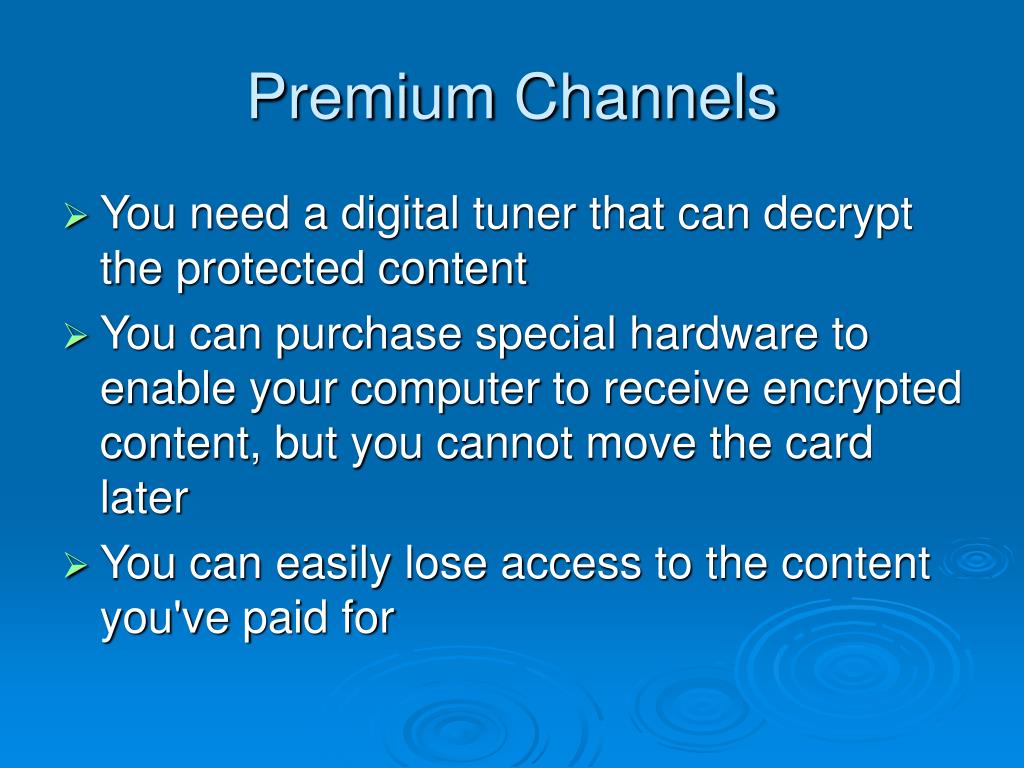 Premium Channels

➢ You need a digital tuner that can decrypt the protected content

➢ You can purchase special hardware to enable your computer to receive encrypted content, but you cannot move the card later

➢ You can easily lose access to the content you've paid for